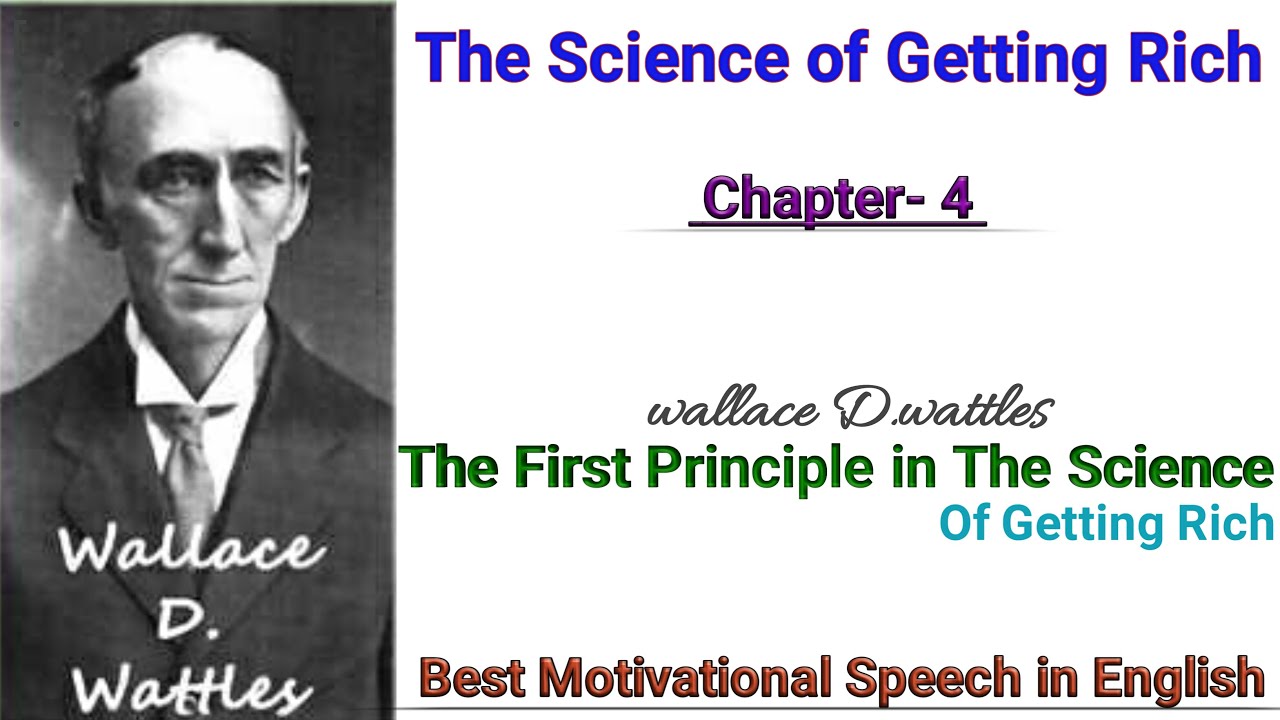 Wallace D. Wattles

The Science of Getting Rich

Chapter- 4

wallace D.wattles

The First Principle in The Science Of Getting Rich

Best Motivational Speech in English